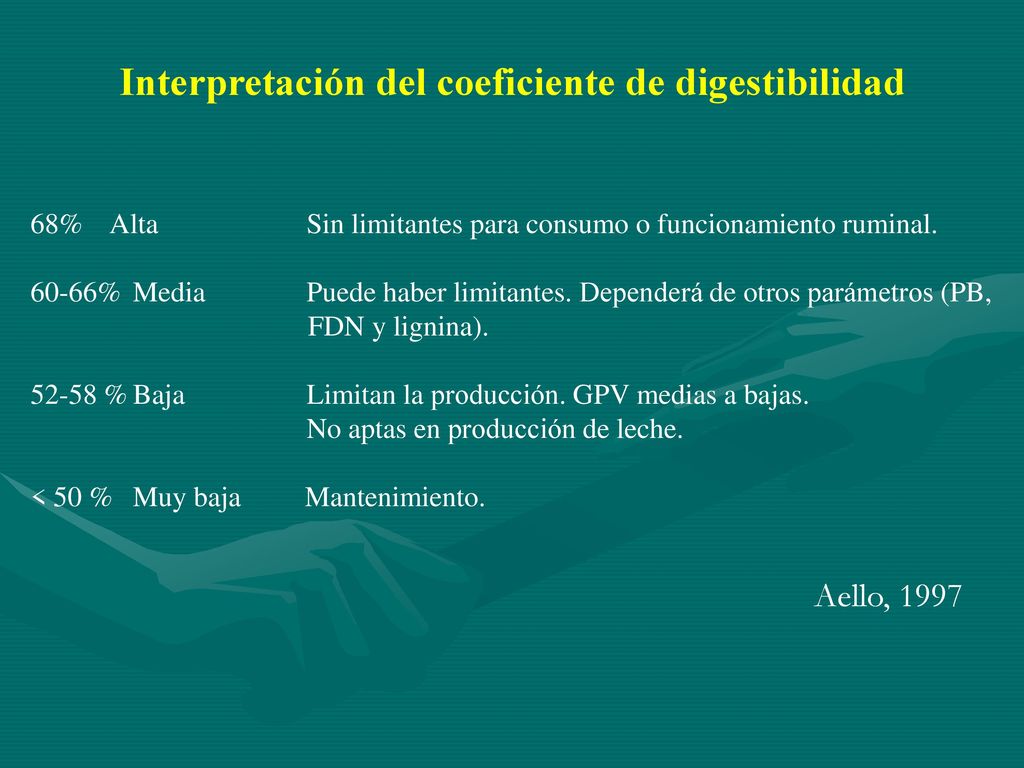 Interpretación del coeficiente de digestibilidad

68% Alta Sin limitantes para consumo o funcionamiento ruminal.

60-66% Media Puede haber limitantes. Dependerá de otros parámetros (PB, FDN y lignina).

52-58 % Baja Limitan la producción. GPV medias a bajas. No aptas en producción de leche.

< 50 % Muy baja Mantenimiento.

Aello, 1997